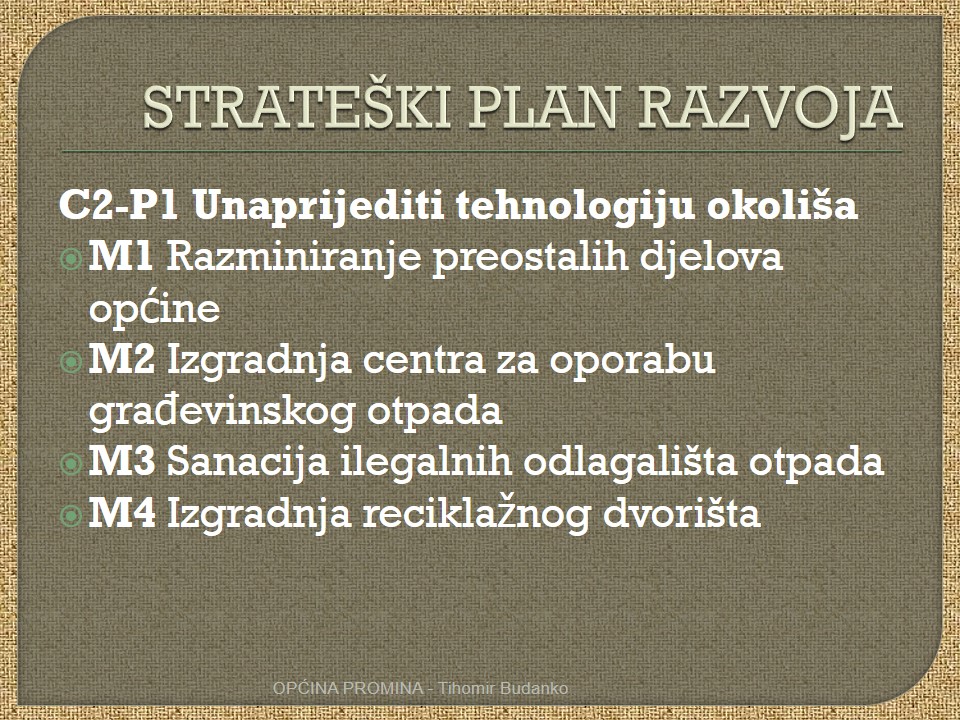 STRATEŠKI PLAN RAZVOJA

C2-P1 Unaprijediti tehnologiju okoliša

M1 Razminiranje preostalih djelova općine

M2 Izgradnja centra za oporabu građevinskog otpada

M3 Sanacija ilegalnih odlagališta otpada

M4 Izgradnja reciklažnog dvorišta

OPĆINA PROMINA - Tihomir Budanko